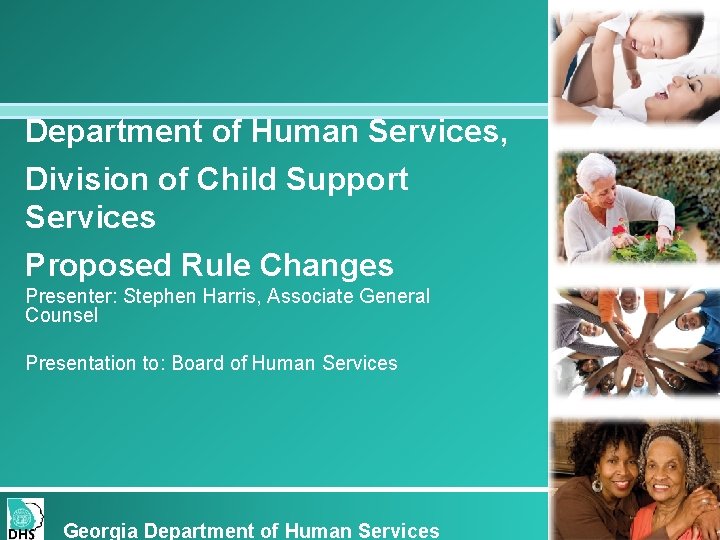 Department of Human Services,

Division of Child Support Services

Proposed Rule Changes

Presenter: Stephen Harris, Associate General Counsel

Presentation to: Board of Human Services

DHS

Georgia Department of Human Services